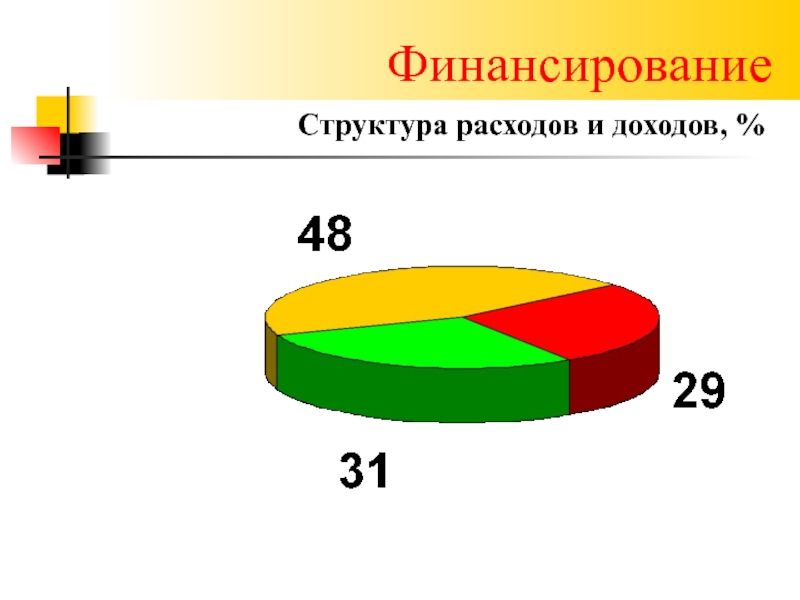 Финансирование

Структура расходов и доходов, %

48

29

31